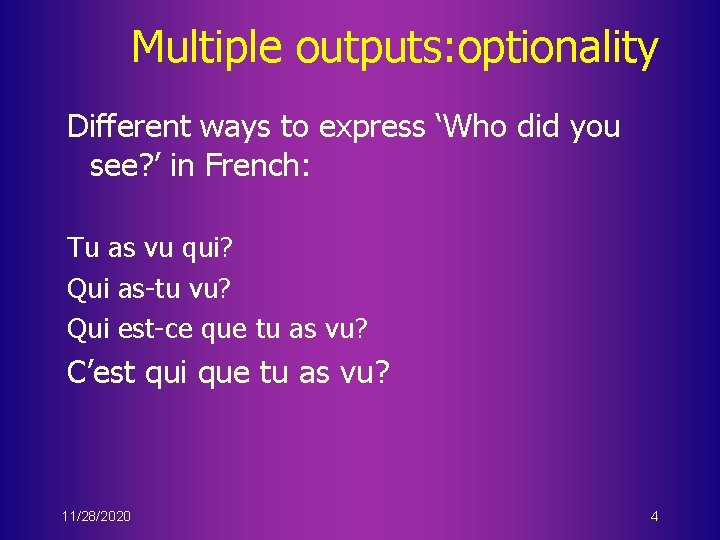 Multiple outputs:optionality

Different ways to express ‘Who did you see?’ in French:

Tu as vu qui?
Qui as-tu vu?
Qui est-ce que tu as vu?
C’est qui que tu as vu?

11/28/2020

4